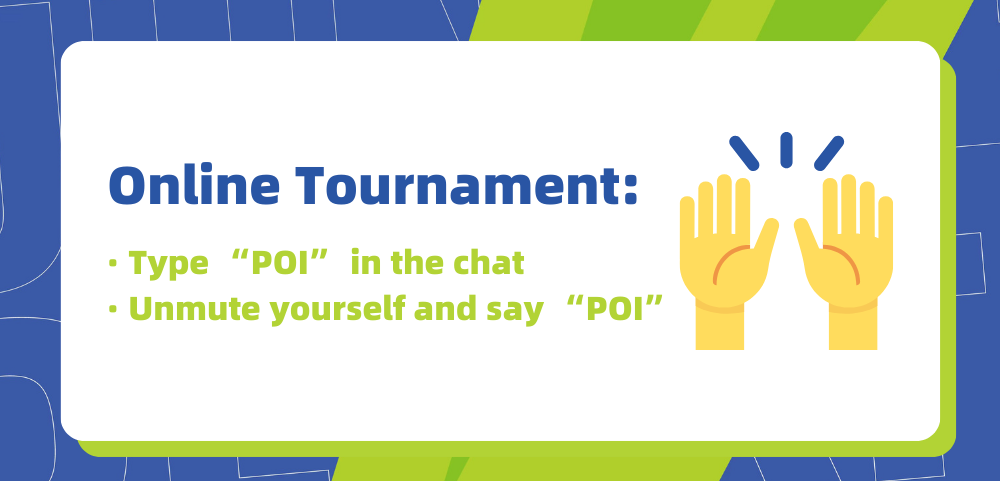 Online Tournament:

· Type “POI” in the chat
· Unmute yourself and say “POI”